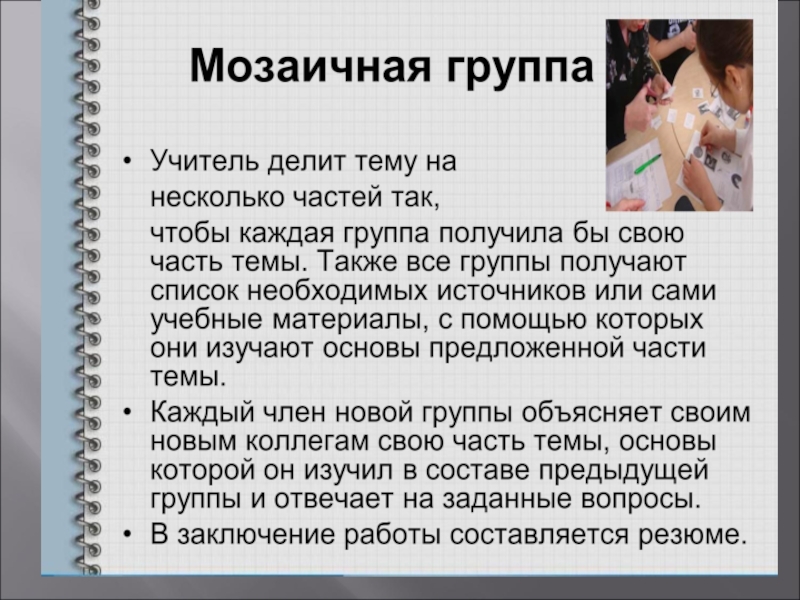 Мозаичная группа

• Учитель делит тему на несколько частей так, чтобы каждая группа получила бы свою часть темы. Также все группы получают список необходимых источников или сами учебные материалы, с помощью которых они изучают основы предложенной части темы.
• Каждый член новой группы объясняет своим новым коллегам свою часть темы, основы которой он изучил в составе предыдущей группы и отвечает на заданные вопросы.
• В заключение работы составляется резюме.